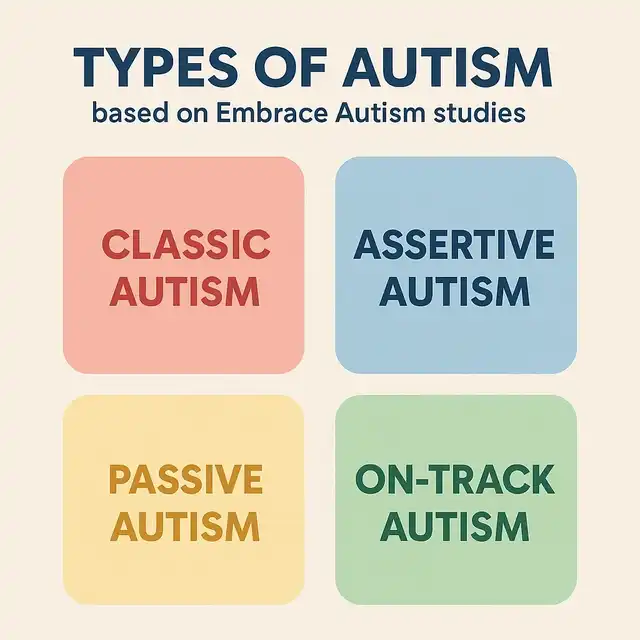 TYPES OF AUTISM
based on Embrace Autism studies

CLASSIC AUTISM

ASSERTIVE AUTISM

PASSIVE AUTISM

ON-TRACK AUTISM